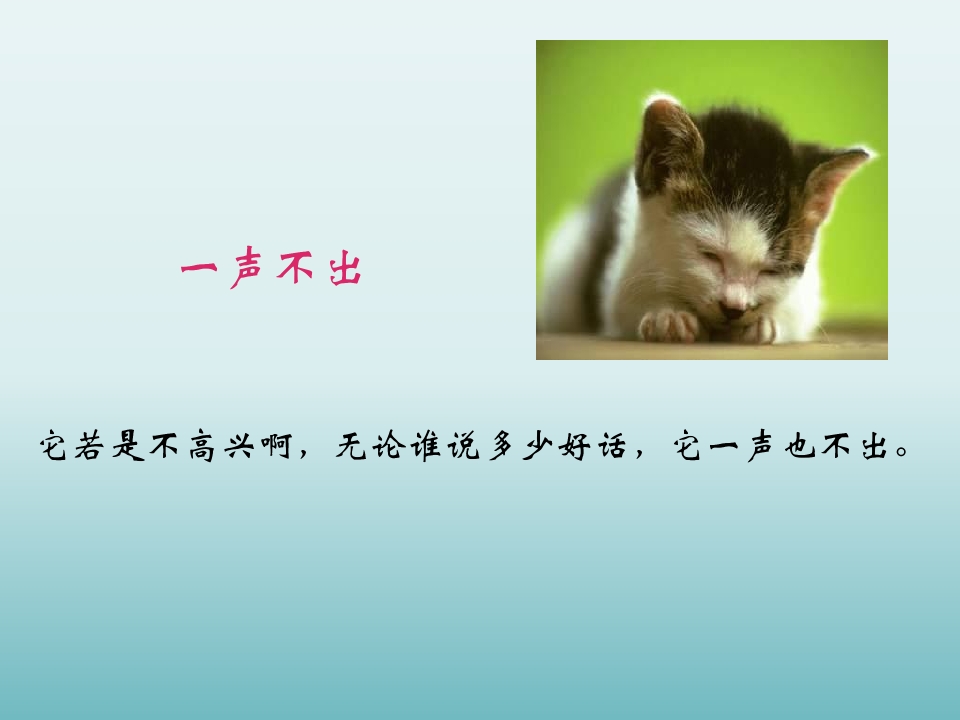 一声不出

它若是不高兴啊，无论谁说多少好话，它一声也不出。